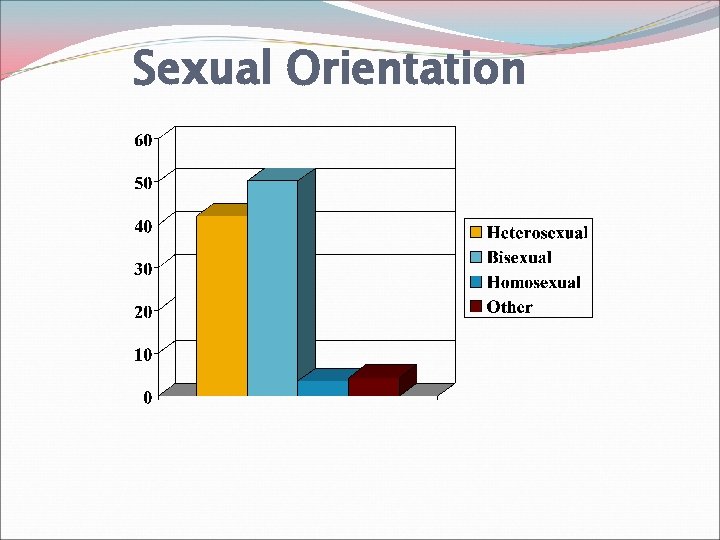 Sexual Orientation

60
50
40
30
20
10
0

Heterosexual
Bisexual
Homosexual
Other